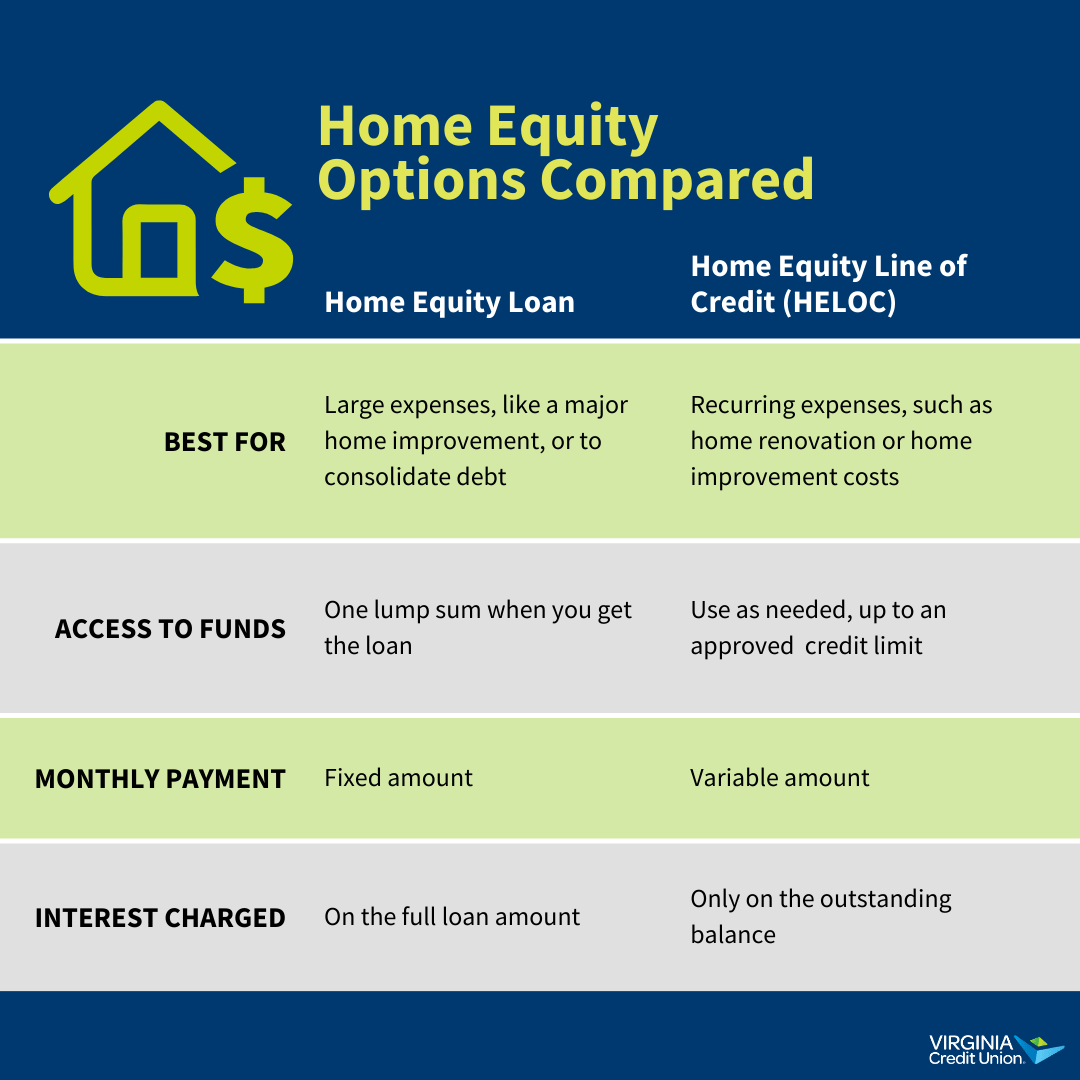 Home Equity Options Compared

| | Home Equity Loan | Home Equity Line of Credit (HELOC) |
|---|---|---|
| BEST FOR | Large expenses, like a major home improvement, or to consolidate debt | Recurring expenses, such as home renovation or home improvement costs |
| ACCESS TO FUNDS | One lump sum when you get the loan | Use as needed, up to an approved credit limit |
| MONTHLY PAYMENT | Fixed amount | Variable amount |
| INTEREST CHARGED | On the full loan amount | Only on the outstanding balance |

VIRGINIA Credit Union.